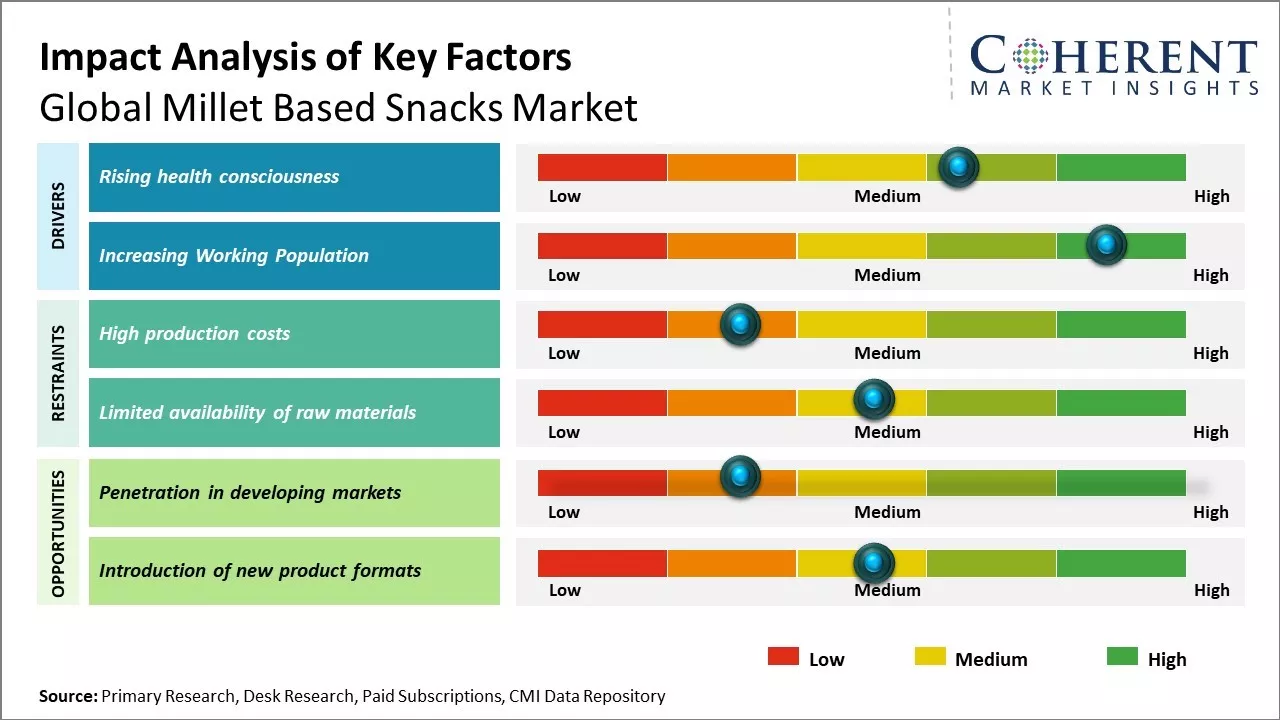 Impact Analysis of Key Factors
Global Millet Based Snacks Market

COHERENT
MARKET INSIGHTS

DRIVERS

Rising health consciousness
Low Medium High

Increasing Working Population
Low Medium High

RESTRAINTS

High production costs
Low Medium High

Limited availability of raw materials
Low Medium High

OPPORTUNITIES

Penetration in developing markets
Low Medium High

Introduction of new product formats
Low Medium High

Low Medium High

Source: Primary Research, Desk Research, Paid Subscriptions, CMI Data Repository